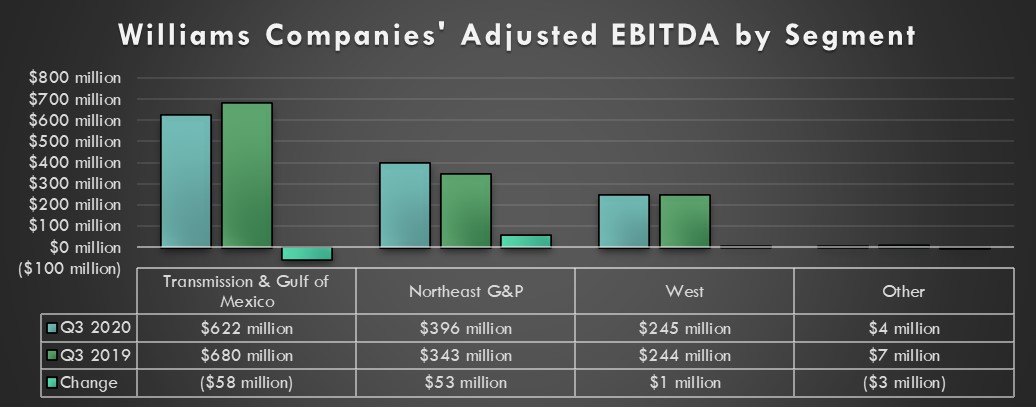 Williams Companies' Adjusted EBITDA by Segment

$800 million
$700 million
$600 million
$500 million
$400 million
$300 million
$200 million
$100 million
$0 million
($100 million)

| | Transmission & Gulf of Mexico | Northeast G&P | West | Other |
|---|---|---|---|---|
| Q3 2020 | $622 million | $396 million | $245 million | $4 million |
| Q3 2019 | $680 million | $343 million | $244 million | $7 million |
| Change | ($58 million) | $53 million | $1 million | ($3 million) |